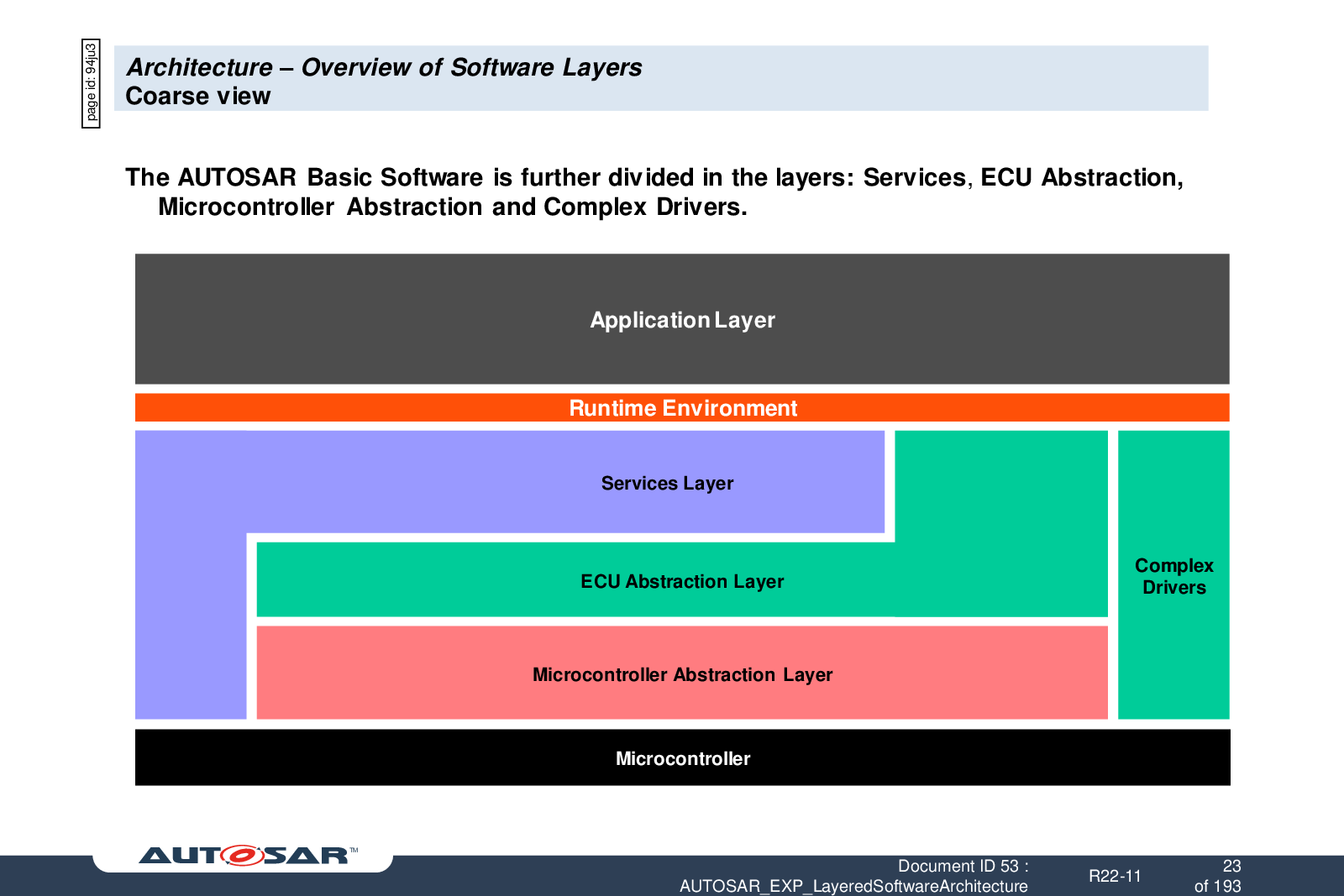 page id: 94ju3

Architecture – Overview of Software Layers
Coarse view

The AUTOSAR Basic Software is further divided in the layers: Services, ECU Abstraction, Microcontroller Abstraction and Complex Drivers.

Application Layer

Runtime Environment

Services Layer

ECU Abstraction Layer

Complex Drivers

Microcontroller Abstraction Layer

Microcontroller

AUTOSAR™

Document ID 53 : AUTOSAR_EXP_LayeredSoftwareArchitecture

R22-11

23 of 193